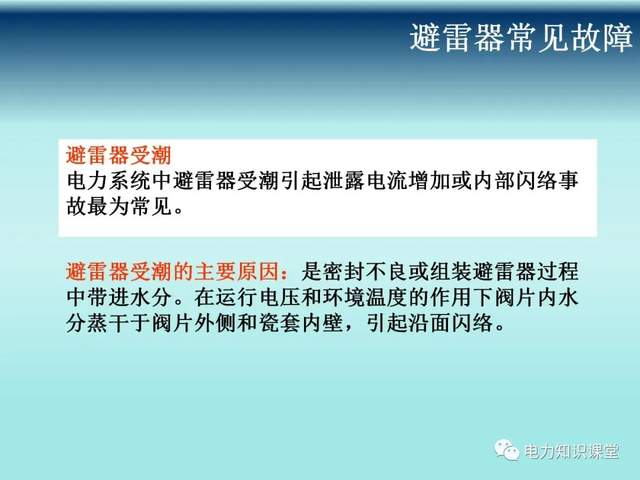 避雷器常见故障

避雷器受潮
电力系统中避雷器受潮引起泄露电流增加或内部闪络事故最为常见。

避雷器受潮的主要原因：是密封不良或组装避雷器过程中带进水分。在运行电压和环境温度的作用下阀片内水分蒸干于阀片外侧和瓷套内壁，引起沿面闪络。

电力知识课堂